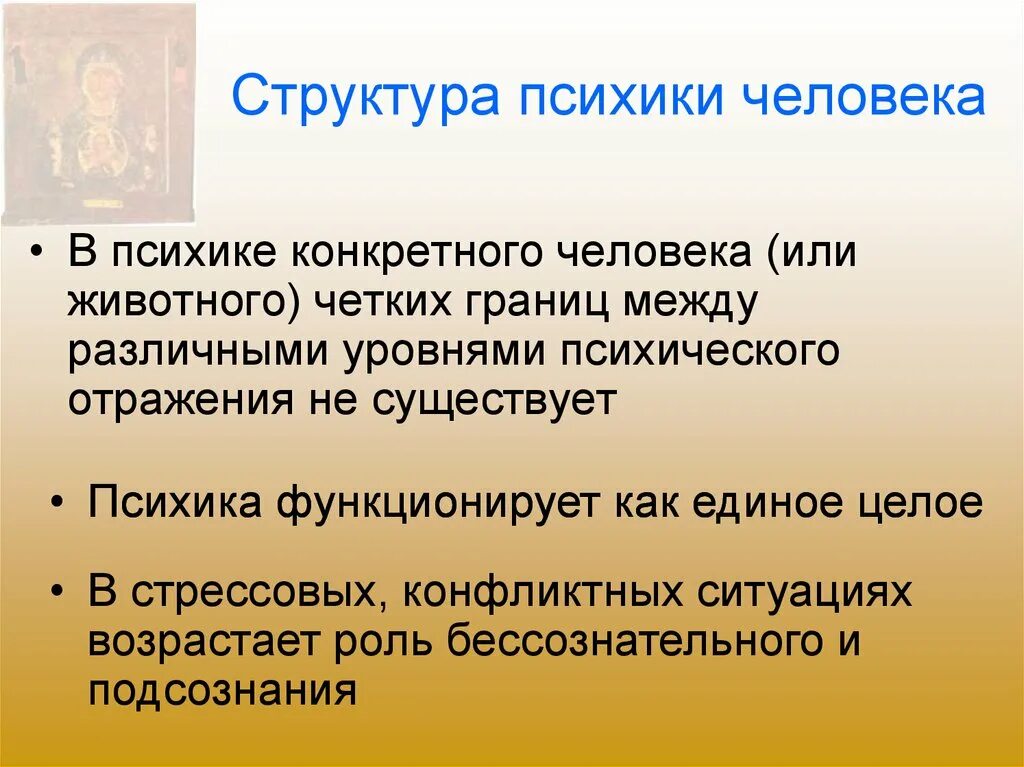 Структура психики человека

• В психике конкретного человека (или животного) четких границ между различными уровнями психического отражения не существует

• Психика функционирует как единое целое

• В стрессовых, конфликтных ситуациях возрастает роль бессознательного и подсознания